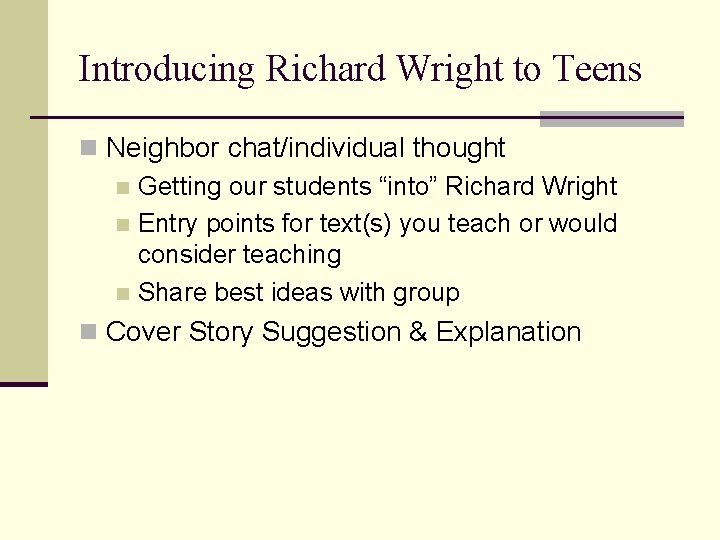 Introducing Richard Wright to Teens

Neighbor chat/individual thought

Getting our students “into” Richard Wright

Entry points for text(s) you teach or would consider teaching

Share best ideas with group

Cover Story Suggestion & Explanation